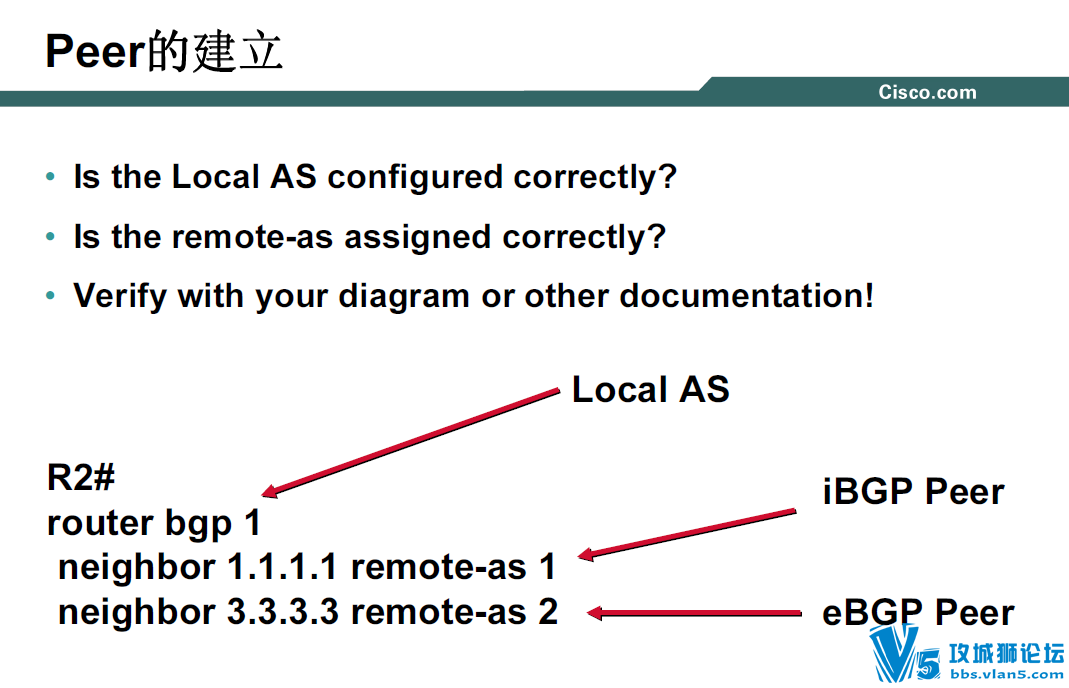 Peer的建立

Cisco.com

• Is the Local AS configured correctly?

• Is the remote-as assigned correctly?

• Verify with your diagram or other documentation!

Local AS

R2#
router bgp 1
neighbor 1.1.1.1 remote-as 1
neighbor 3.3.3.3 remote-as 2

iBGP Peer

eBGP Peer

V5 攻城狮论坛
bbs.vlan5.com